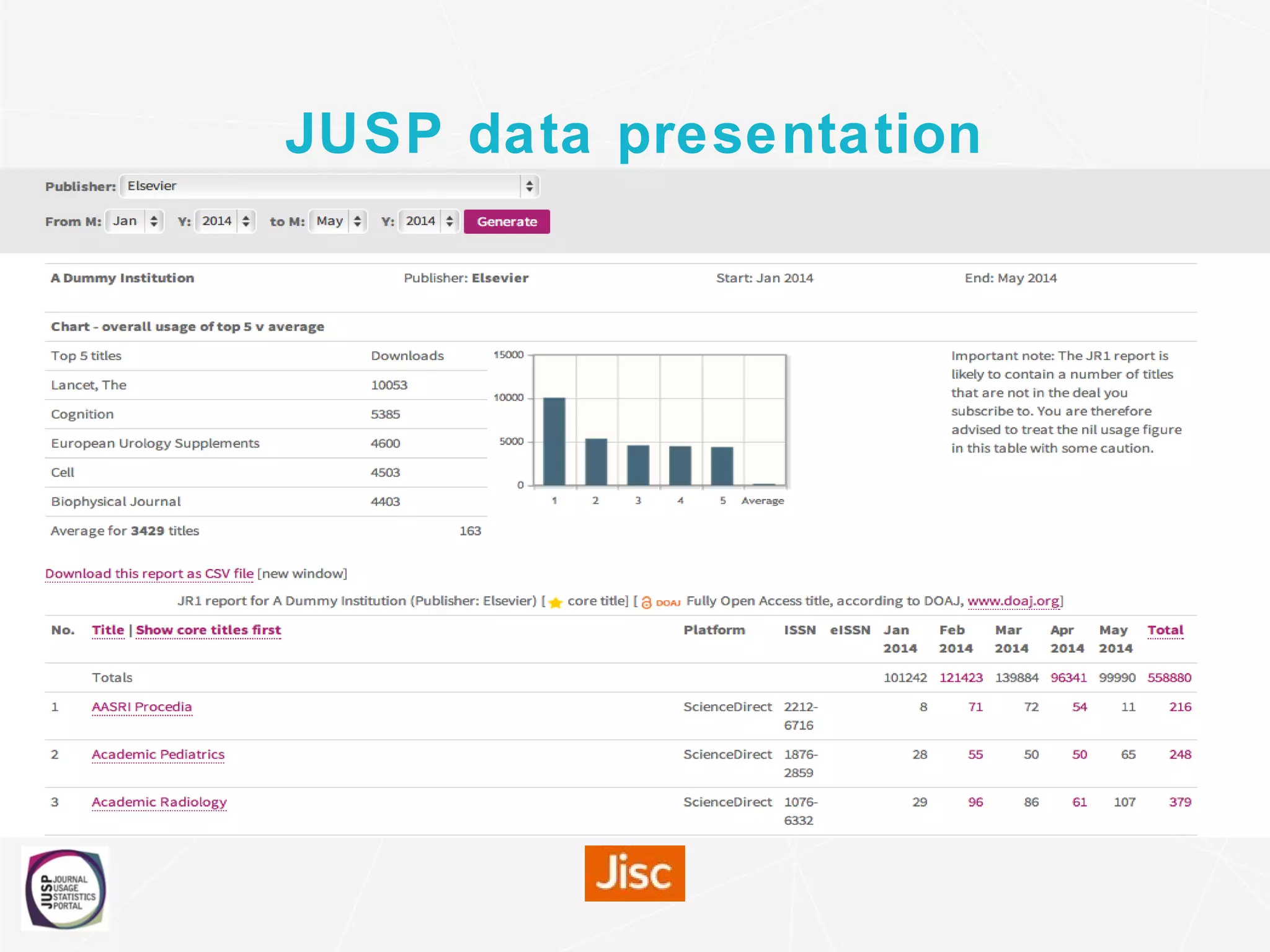 JUSP data presentation

Publisher: Elsevier

From M: Jan Y: 2014 to M: May Y: 2014 Generate

A Dummy Institution Publisher: Elsevier Start: Jan 2014 End: May 2014

Chart - overall usage of top 5 v average

| Top 5 titles | Downloads |
|---|---|
| Lancet, The | 10053 |
| Cognition | 5385 |
| European Urology Supplements | 4600 |
| Cell | 4503 |
| Biophysical Journal | 4403 |
| Average for 3429 titles | 163 |

15000
10000
5000
0
1 2 3 4 5 Average

Important note: The JR1 report is likely to contain a number of titles that are not in the deal you subscribe to. You are therefore advised to treat the nil usage figure in this table with some caution.

Download this report as CSV file [new window]

JR1 report for A Dummy Institution (Publisher: Elsevier) [ core title] [ DOAJ Fully Open Access title, according to DOAJ, www.doaj.org]

| No. | Title \| Show core titles first | Platform | ISSN | eISSN | Jan 2014 | Feb 2014 | Mar 2014 | Apr 2014 | May 2014 | Total |
|---|---|---|---|---|---|---|---|---|---|---|
| | Totals | | | | 101242 | 121423 | 139884 | 96341 | 99990 | 558880 |
| 1 | AASRI Procedia | ScienceDirect | 2212-6716 | | 8 | 71 | 72 | 54 | 11 | 216 |
| 2 | Academic Pediatrics | ScienceDirect | 1876-2859 | | 28 | 55 | 50 | 50 | 65 | 248 |
| 3 | Academic Radiology | ScienceDirect | 1076-6332 | | 29 | 96 | 86 | 61 | 107 | 379 |

JUSP JOURNAL USAGE STATISTICS PORTAL

Jisc